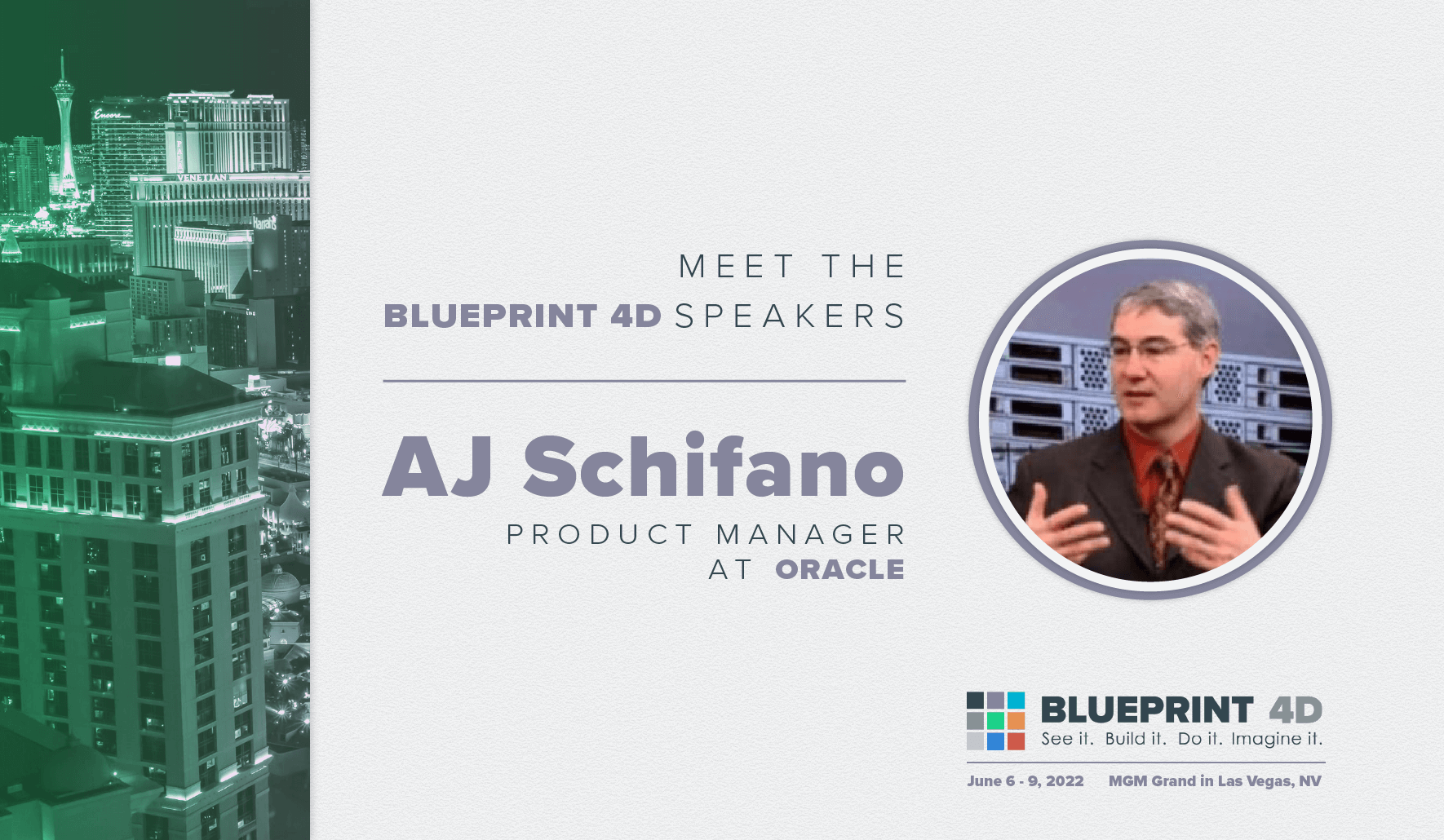 Encore

VENETIAN

Harrah's

MEET THE BLUEPRINT 4D SPEAKERS

AJ Schifano

PRODUCT MANAGER AT ORACLE

BLUEPRINT 4D
See it. Build it. Do it. Imagine it.

June 6 - 9, 2022 MGM Grand in Las Vegas, NV